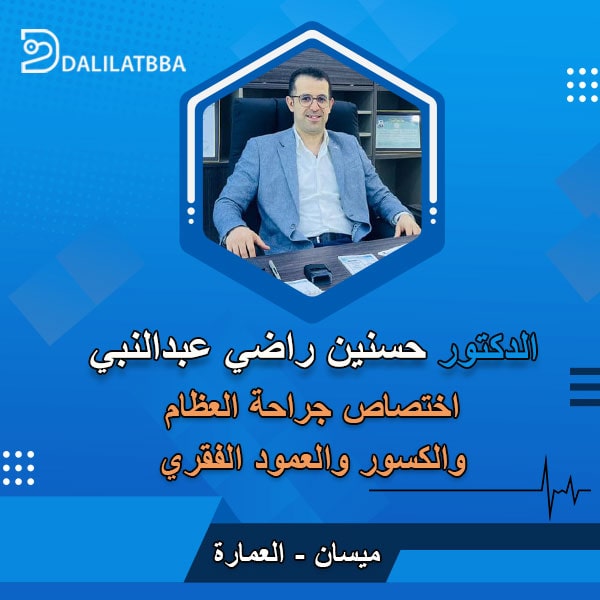 DALILATBBA

الدكتور حسنين راضي عبدالنبي
اختصاص جراحة العظام
والكسور والعمود الفقري

ميسان - العمارة